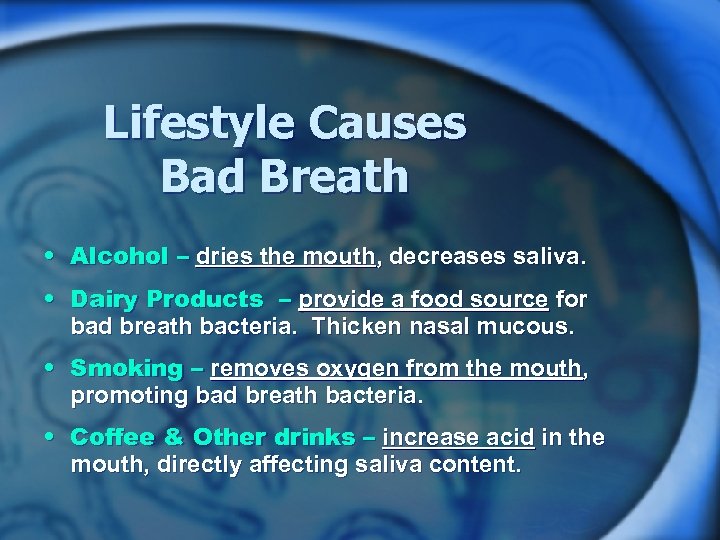 Lifestyle Causes Bad Breath

• Alcohol – dries the mouth, decreases saliva.
• Dairy Products – provide a food source for bad breath bacteria. Thicken nasal mucous.
• Smoking – removes oxygen from the mouth, promoting bad breath bacteria.
• Coffee & Other drinks – increase acid in the mouth, directly affecting saliva content.